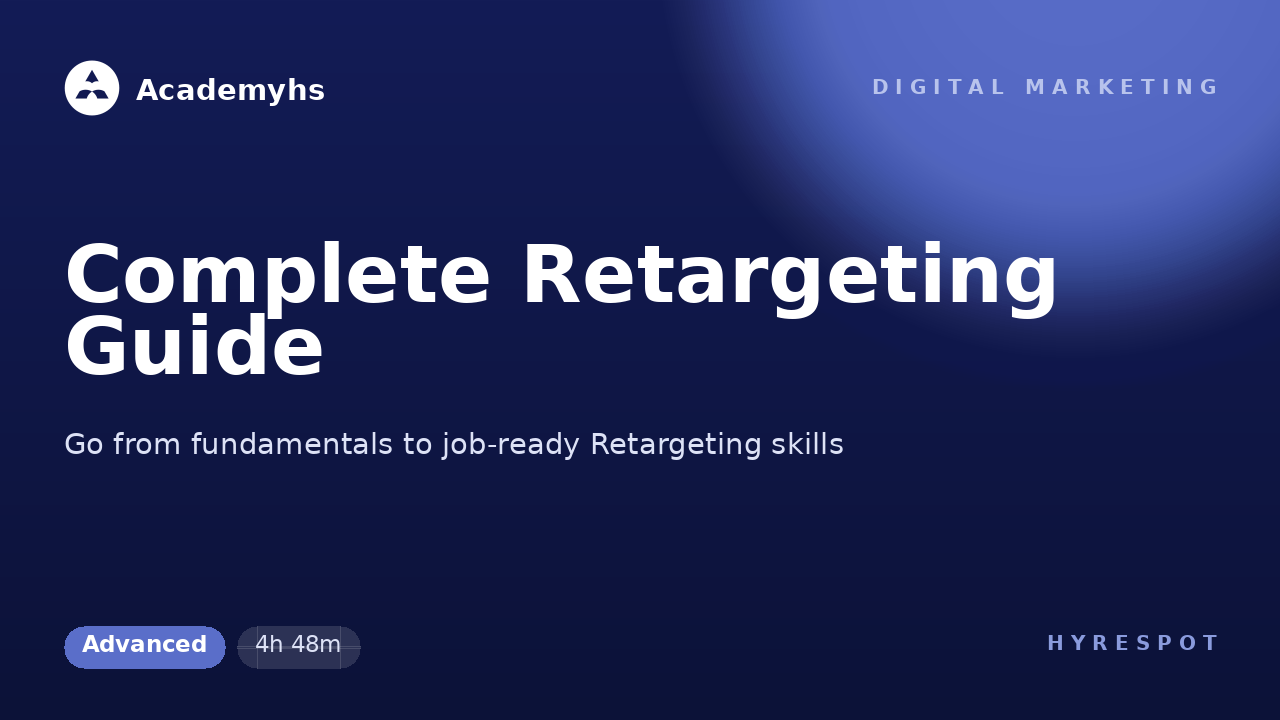 Academyhs

DIGITAL MARKETING

Complete Retargeting Guide

Go from fundamentals to job-ready Retargeting skills

Advanced

4h 48m

HYRESPOT